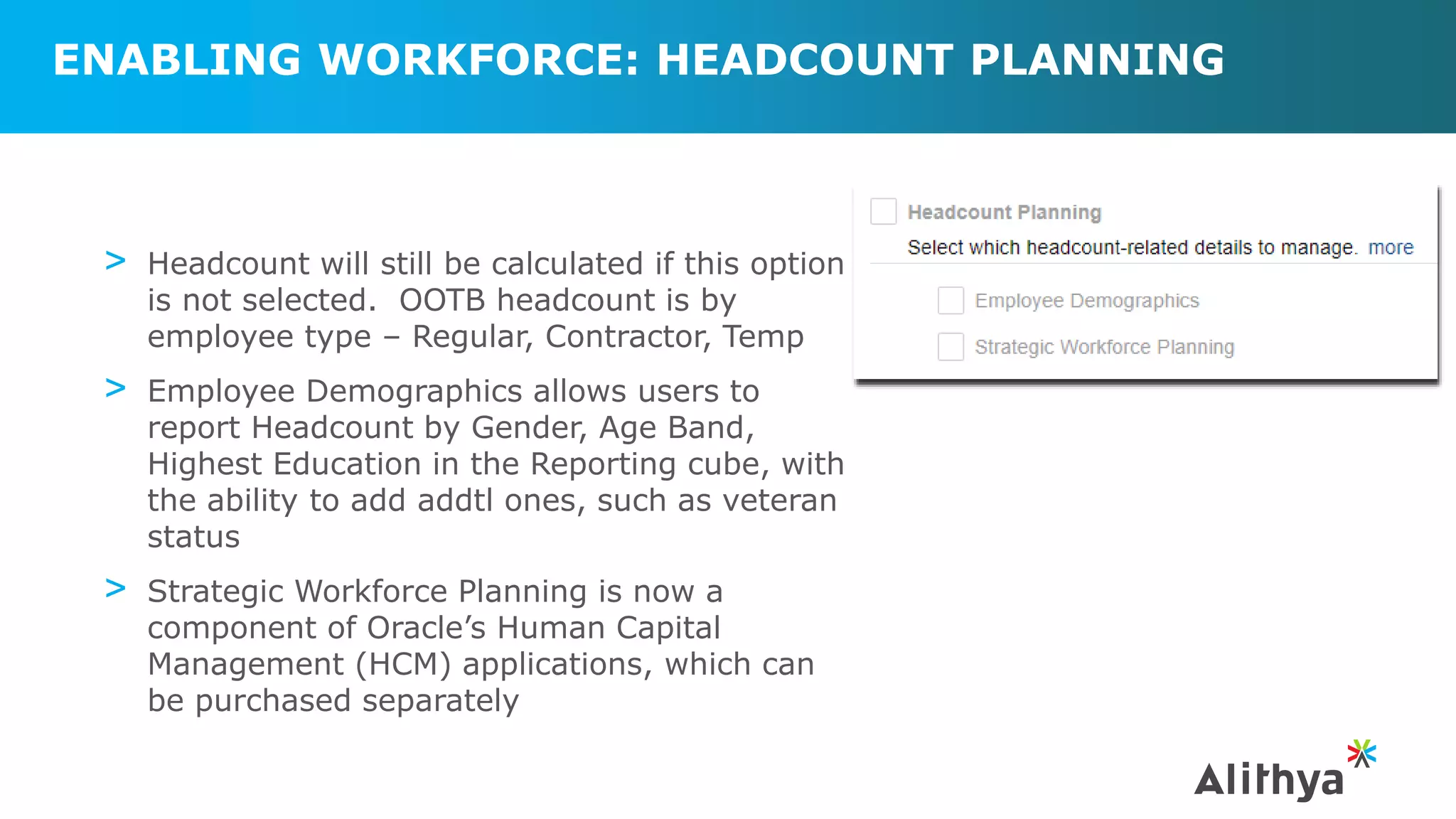 ENABLING WORKFORCE: HEADCOUNT PLANNING

> Headcount will still be calculated if this option is not selected. OOTB headcount is by employee type – Regular, Contractor, Temp

> Employee Demographics allows users to report Headcount by Gender, Age Band, Highest Education in the Reporting cube, with the ability to add addtl ones, such as veteran status

> Strategic Workforce Planning is now a component of Oracle's Human Capital Management (HCM) applications, which can be purchased separately

Headcount Planning
Select which headcount-related details to manage. more
Employee Demographics
Strategic Workforce Planning

Alithya